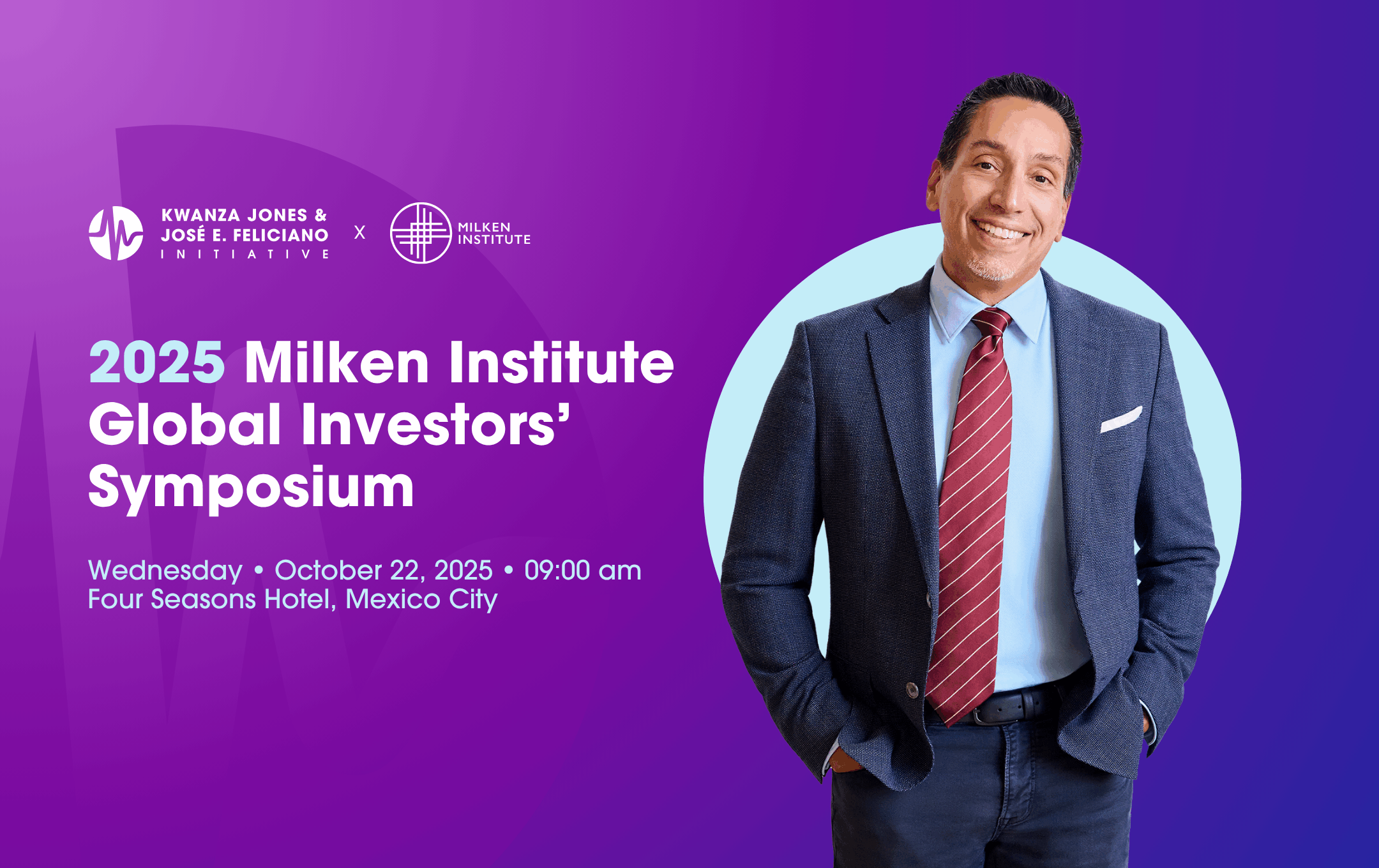 KWANZA JONES & JOSÉ E. FELICIANO INITIATIVE

X

MILKEN INSTITUTE

2025 Milken Institute Global Investors' Symposium

Wednesday • October 22, 2025 • 09:00 am
Four Seasons Hotel, Mexico City